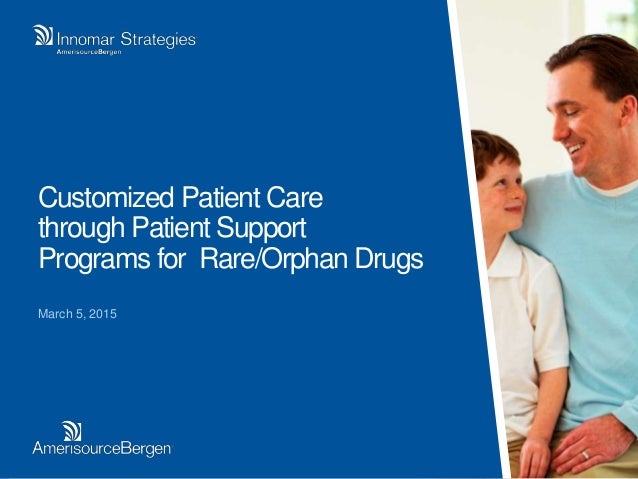 Innomar Strategies
AmerisourceBergen

Customized Patient Care through Patient Support Programs for Rare/Orphan Drugs

March 5, 2015

AmerisourceBergen